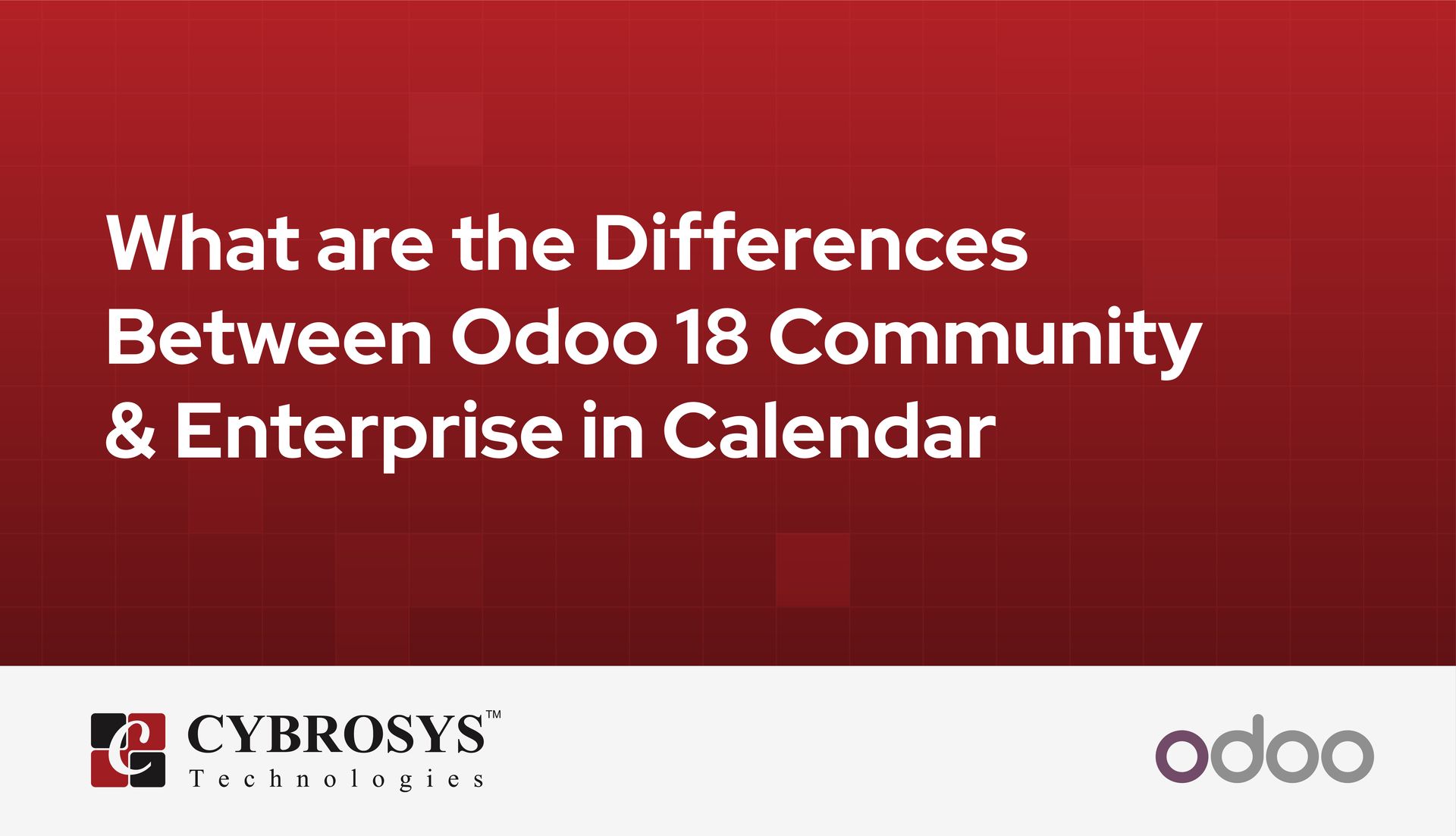 What are the Differences Between Odoo 18 Community & Enterprise in Calendar

CYBROSYS™
Technologies

odoo